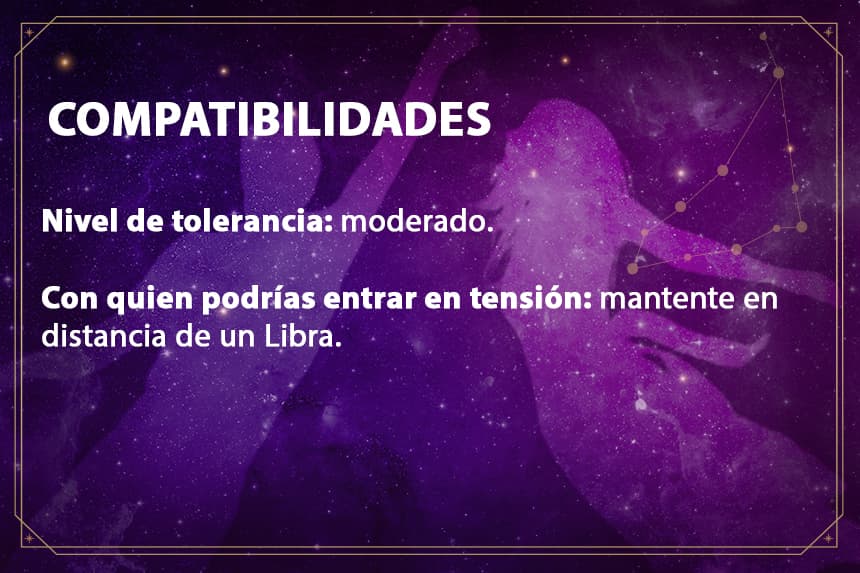 COMPATIBILIDADES

Nivel de tolerancia: moderado.

Con quien podrías entrar en tensión: mantente en distancia de un Libra.